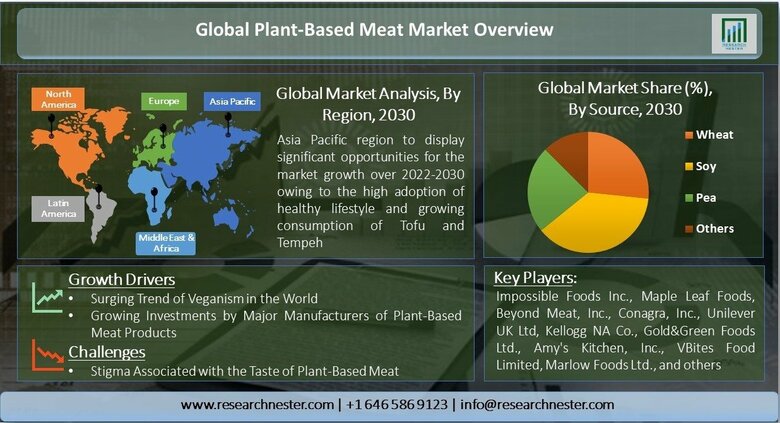 Global Plant-Based Meat Market Overview

RESEARCH NESTER

North America

Europe

Asia Pacific

Latin America

Middle East & Africa

Global Market Analysis, By Region, 2030

Asia Pacific region to display significant opportunities for the market growth over 2022-2030 owing to the high adoption of healthy lifestyle and growing consumption of Tofu and Tempeh

Global Market Share (%), By Source, 2030

Wheat

Soy

Pea

Others

Growth Drivers
• Surging Trend of Veganism in the World
• Growing Investments by Major Manufacturers of Plant-Based Meat Products

Challenges
• Stigma Associated with the Taste of Plant-Based Meat

Key Players:
Impossible Foods Inc., Maple Leaf Foods, Beyond Meat, Inc., Conagra, Inc., Unilever UK Ltd, Kellogg NA Co., Gold&Green Foods Ltd., Amy's Kitchen, Inc., VBites Food Limited, Marlow Foods Ltd., and others

www.researchnester.com | +1 646 586 9123 | info@researchnester.com